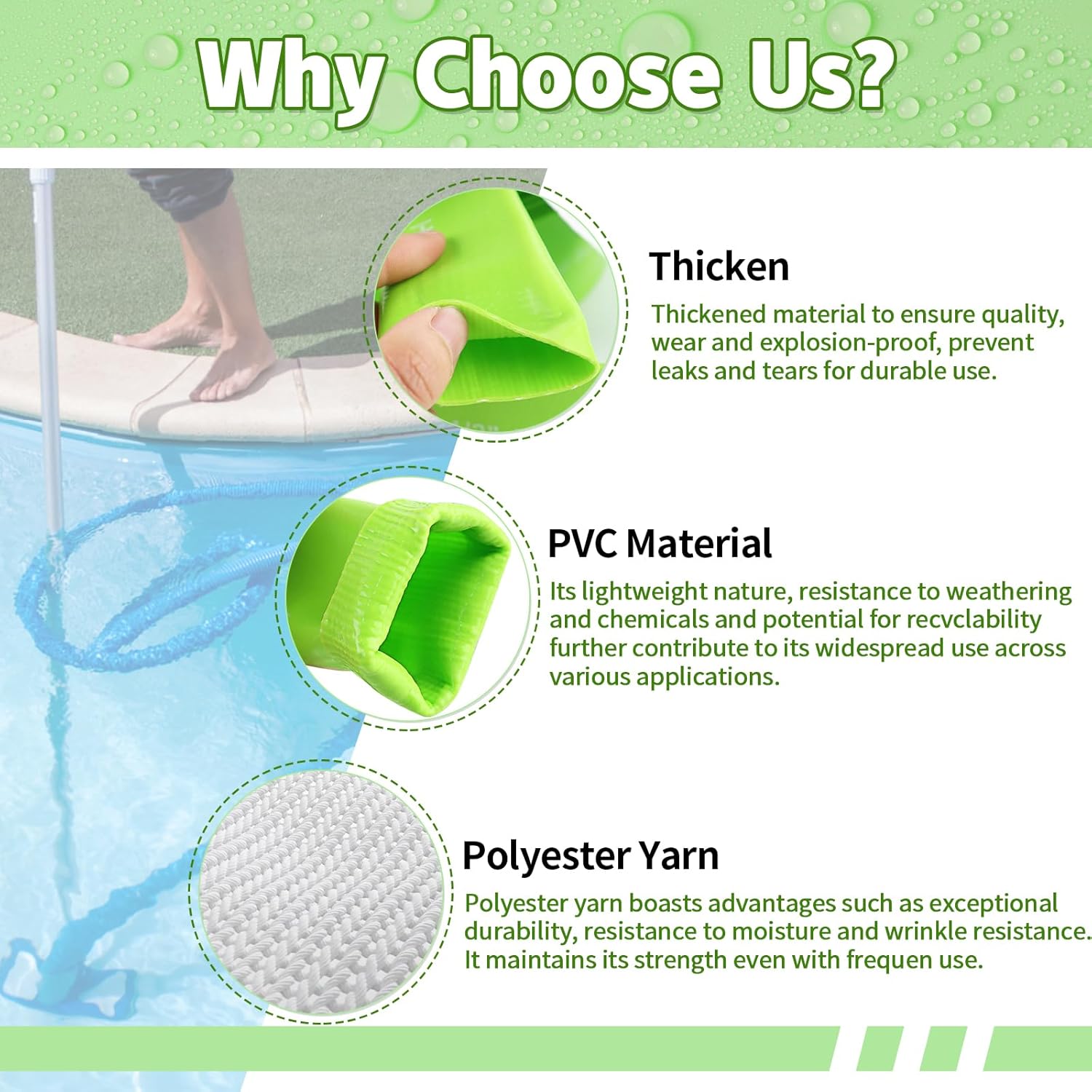 Why Choose Us?

Thicken

Thickened material to ensure quality, wear and explosion-proof, prevent leaks and tears for durable use.

PVC Material

Its lightweight nature, resistance to weathering and chemicals and potential for recvclability further contribute to its widespread use across various applications.

Polyester Yarn

Polyester yarn boasts advantages such as exceptional durability, resistance to moisture and wrinkle resistance. It maintains its strength even with frequen use.